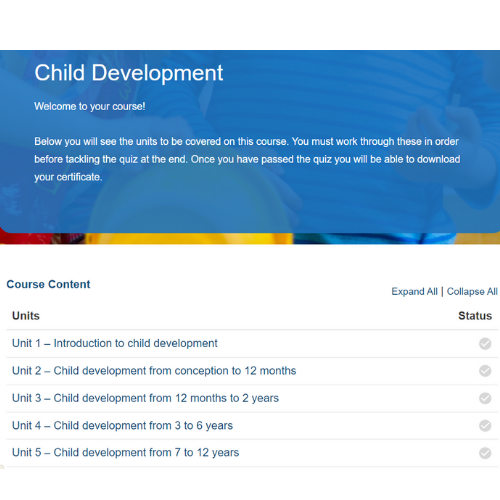 Child Development

Welcome to your course!

Below you will see the units to be covered on this course. You must work through these in order before tackling the quiz at the end. Once you have passed the quiz you will be able to download your certificate.

Course Content

Expand All | Collapse All

| Units | Status |
|---|---|
| Unit 1 – Introduction to child development | |
| Unit 2 – Child development from conception to 12 months | |
| Unit 3 – Child development from 12 months to 2 years | |
| Unit 4 – Child development from 3 to 6 years | |
| Unit 5 – Child development from 7 to 12 years | |